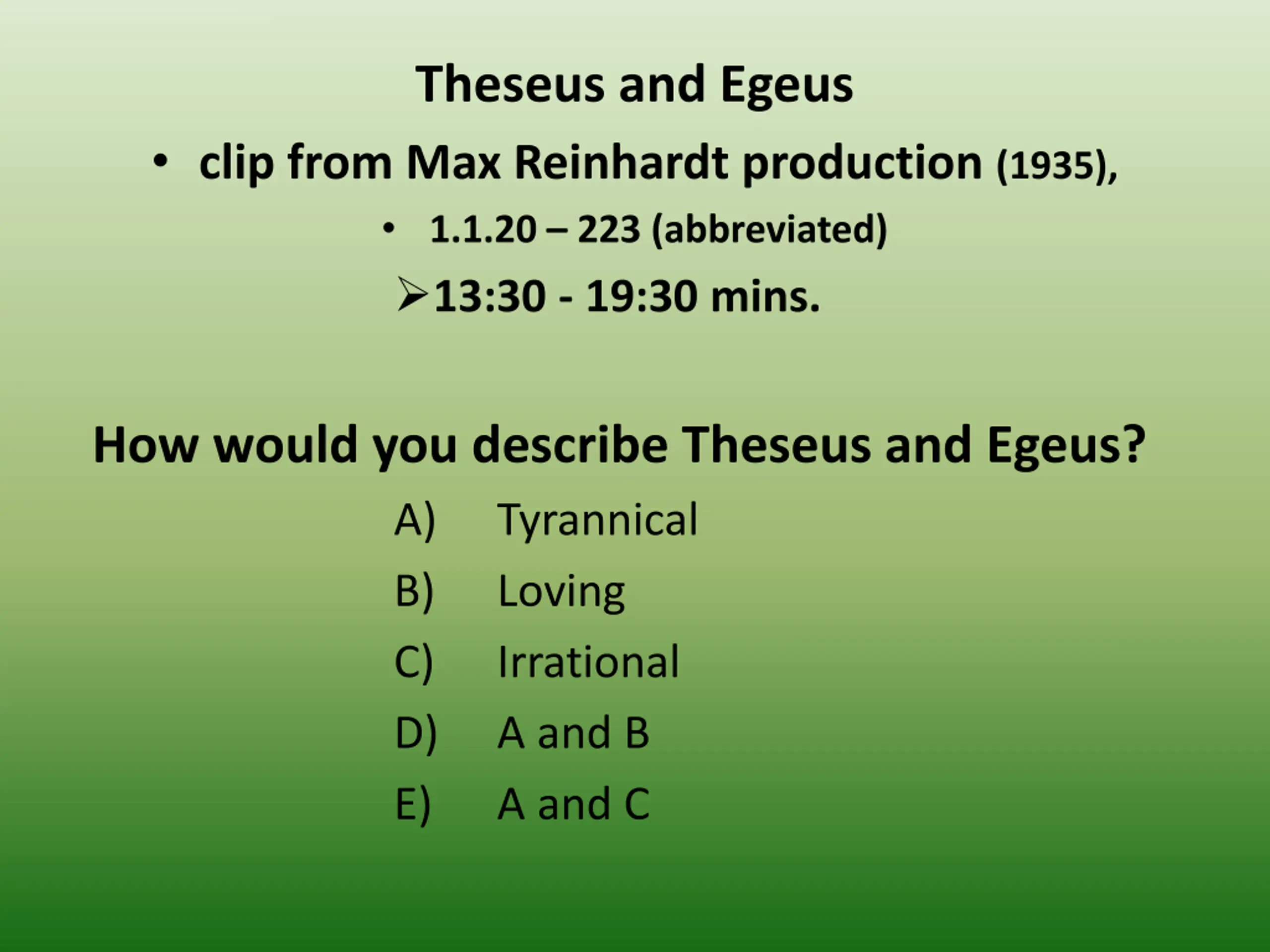 Theseus and Egeus

• clip from Max Reinhardt production (1935),

• 1.1.20 – 223 (abbreviated)

➢13:30 - 19:30 mins.

How would you describe Theseus and Egeus?

A) Tyrannical

B) Loving

C) Irrational

D) A and B

E) A and C